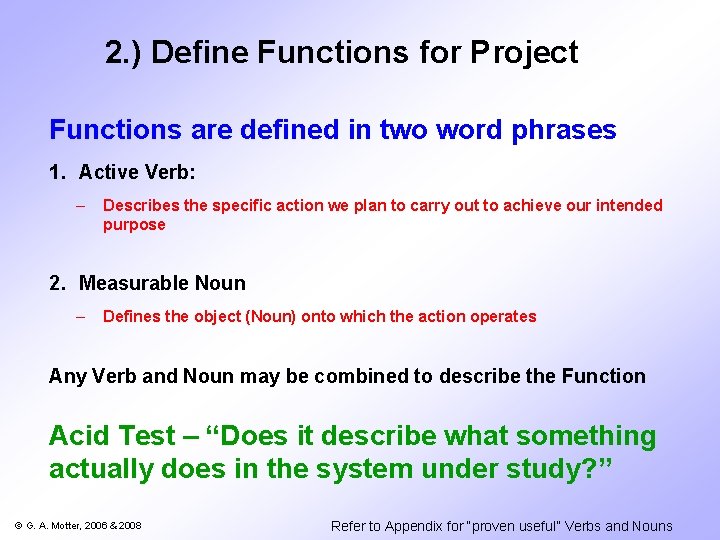 2.) Define Functions for Project

Functions are defined in two word phrases

1. Active Verb:

– Describes the specific action we plan to carry out to achieve our intended purpose

2. Measurable Noun

– Defines the object (Noun) onto which the action operates

Any Verb and Noun may be combined to describe the Function

Acid Test – “Does it describe what something actually does in the system under study?”

© G. A. Motter, 2006 & 2008

Refer to Appendix for "proven useful" Verbs and Nouns